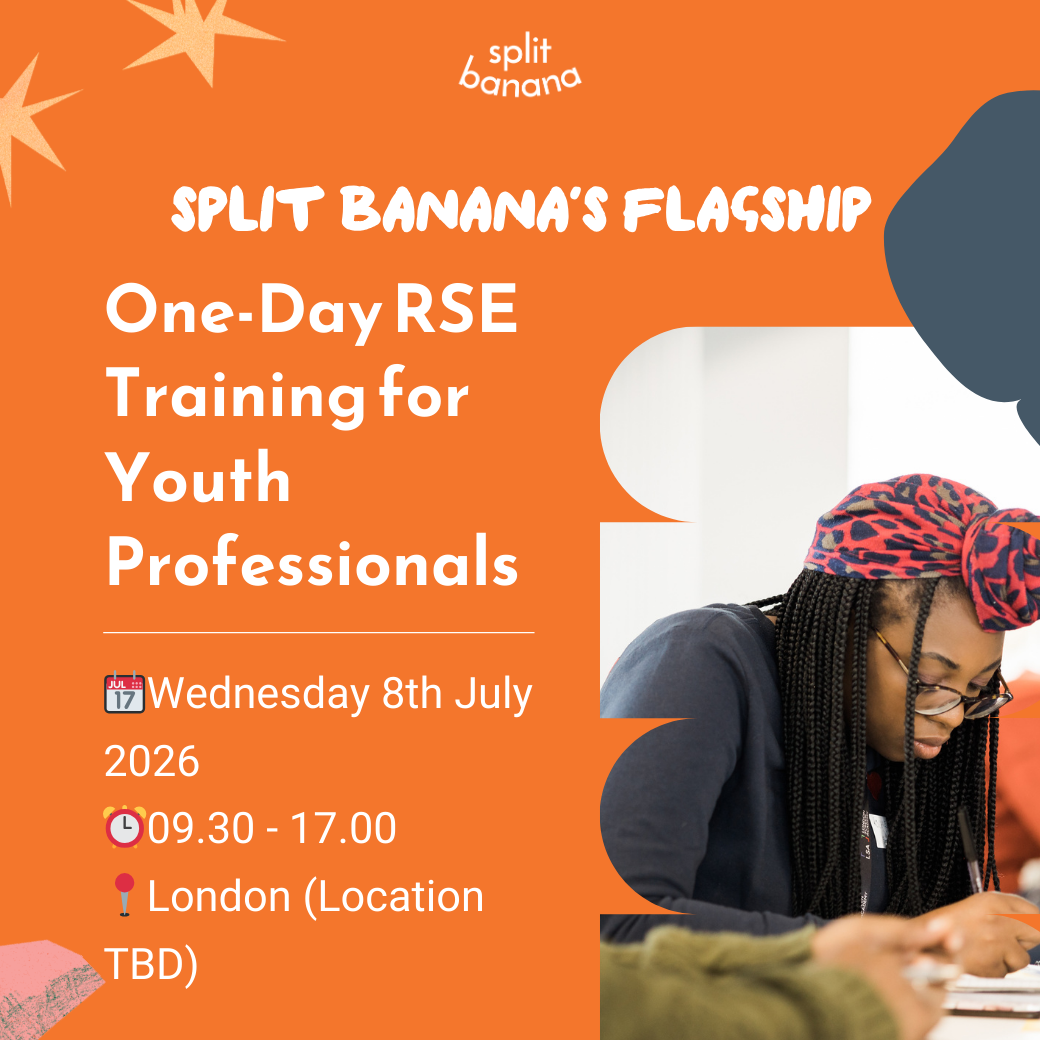 split banana

SPLIT BANANA'S FLAGSHIP

One-Day RSE Training for Youth Professionals

📅Wednesday 8th July 2026
⏰09.30 - 17.00
📍London (Location TBD)